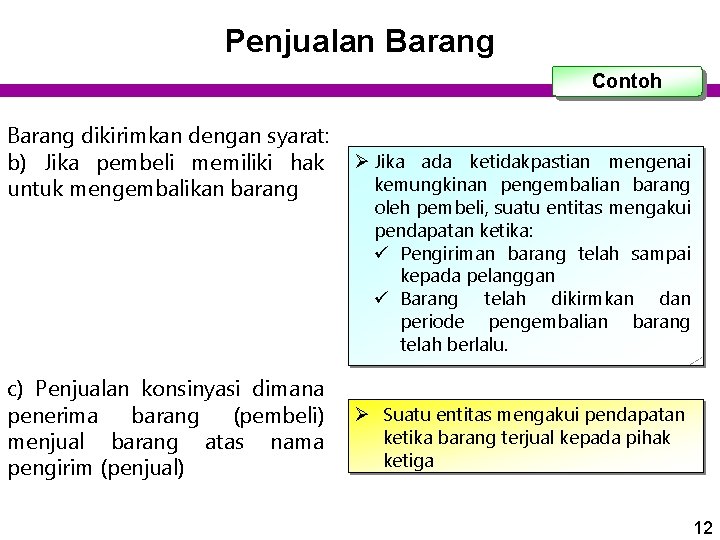 Penjualan Barang

Contoh

Barang dikirimkan dengan syarat:
b) Jika pembeli memiliki hak untuk mengembalikan barang

➢ Jika ada ketidakpastian mengenai kemungkinan pengembalian barang oleh pembeli, suatu entitas mengakui pendapatan ketika:
✓ Pengiriman barang telah sampai kepada pelanggan
✓ Barang telah dikirmkan dan periode pengembalian barang telah berlalu.

c) Penjualan konsinyasi dimana penerima barang (pembeli) menjual barang atas nama pengirim (penjual)

➢ Suatu entitas mengakui pendapatan ketika barang terjual kepada pihak ketiga

12